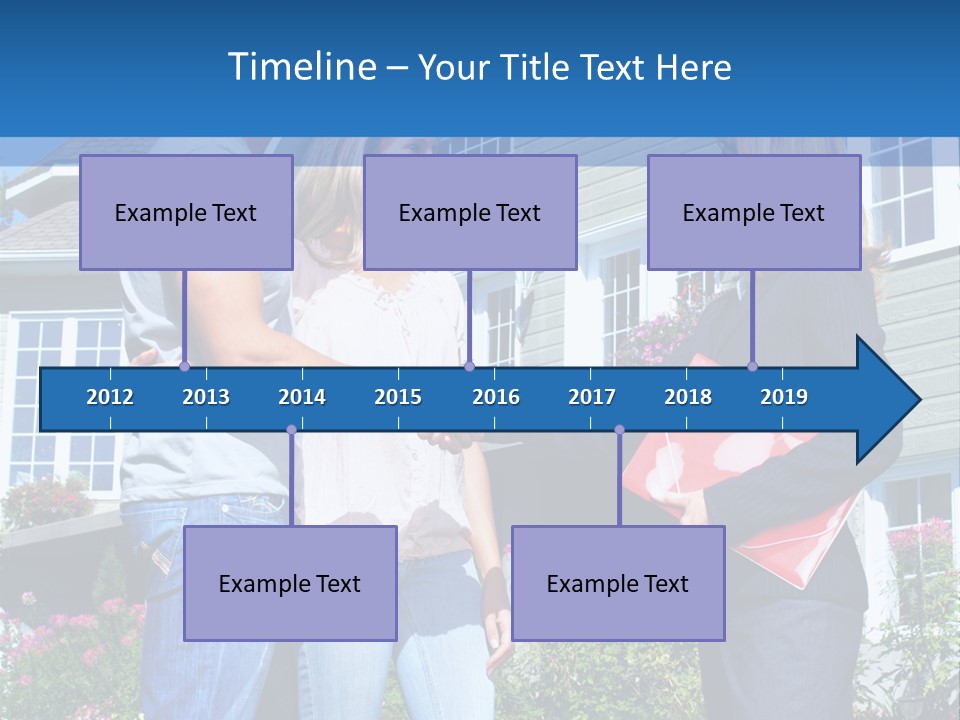 Timeline – Your Title Text Here

Example Text

Example Text

Example Text

2012 2013 2014 2015 2016 2017 2018 2019

Example Text

Example Text